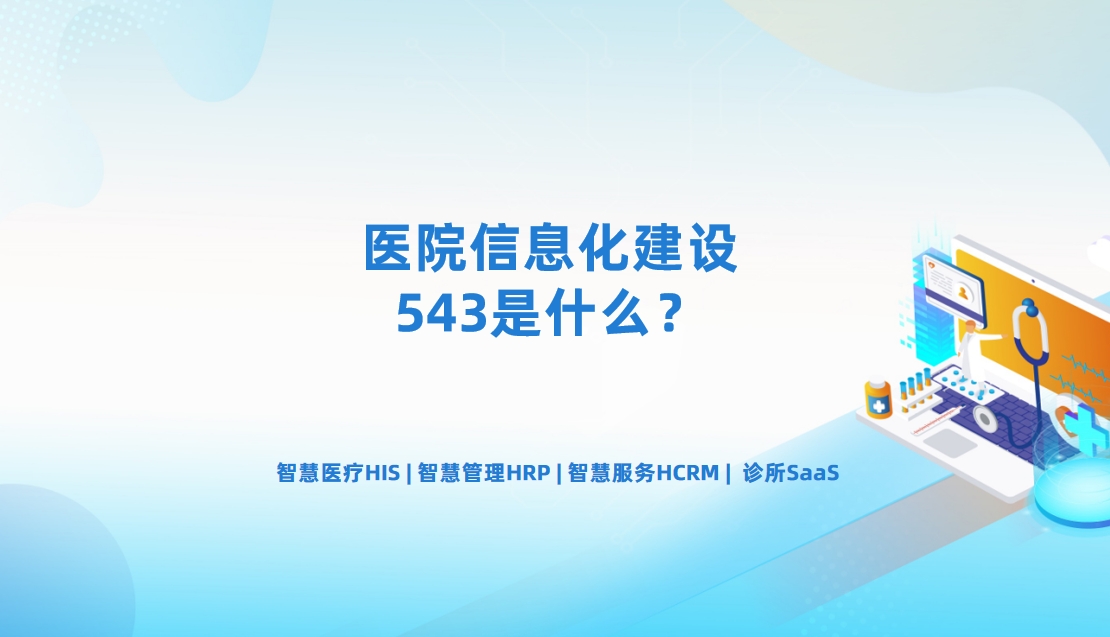 医院信息化建设
543是什么？

智慧医疗HIS | 智慧管理HRP | 智慧服务HCRM | 诊所SaaS